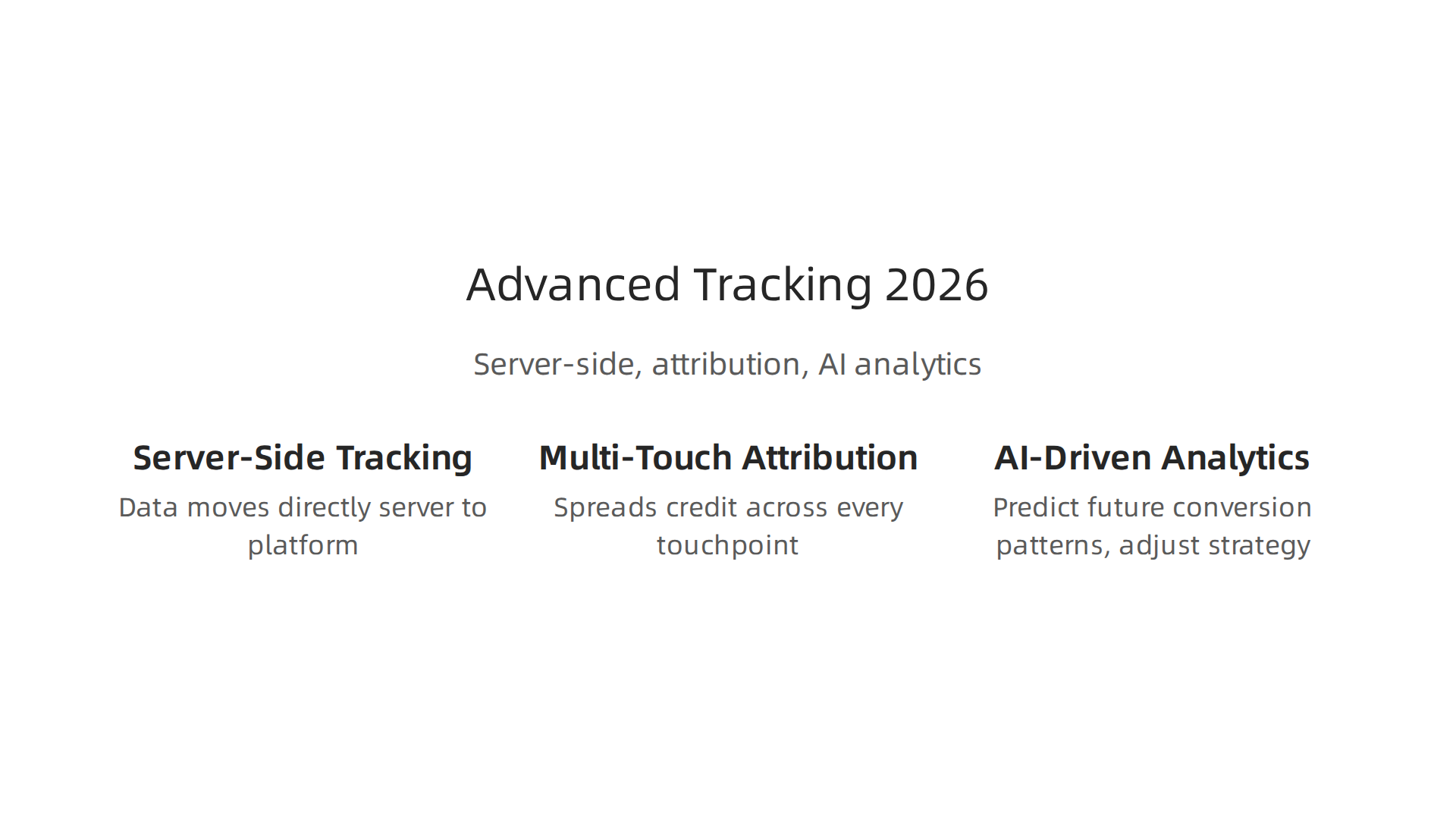 Advanced Tracking 2026

Server-side, attribution, AI analytics

Server-Side Tracking

Data moves directly server to platform

Multi-Touch Attribution

Spreads credit across every touchpoint

AI-Driven Analytics

Predict future conversion patterns, adjust strategy